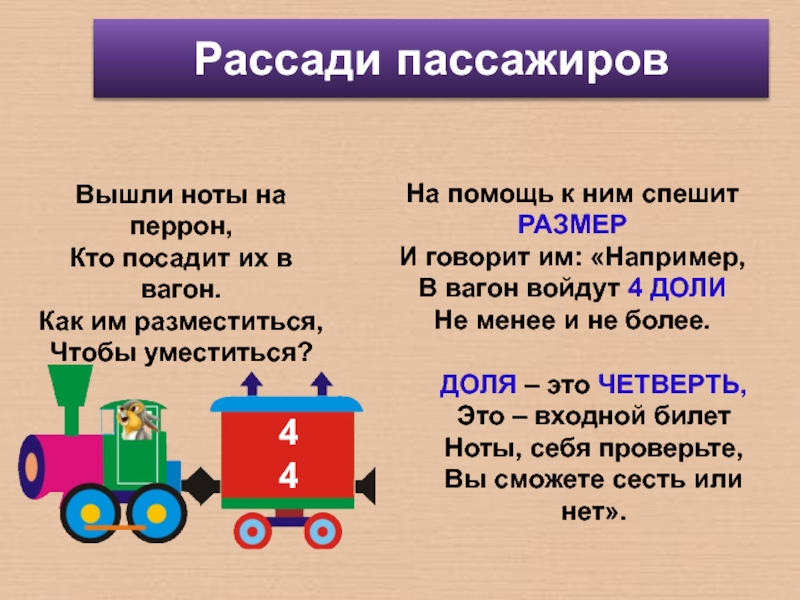 Рассади пассажиров

Вышли ноты на перрон,
Кто посадит их в вагон.
Как им разместиться,
Чтобы уместиться?

4
4

На помощь к ним спешит РАЗМЕР
И говорит им: «Например,
В вагон войдут 4 ДОЛИ
Не менее и не более.

ДОЛЯ – это ЧЕТВЕРТЬ,
Это – входной билет
Ноты, себя проверьте,
Вы сможете сесть или нет».